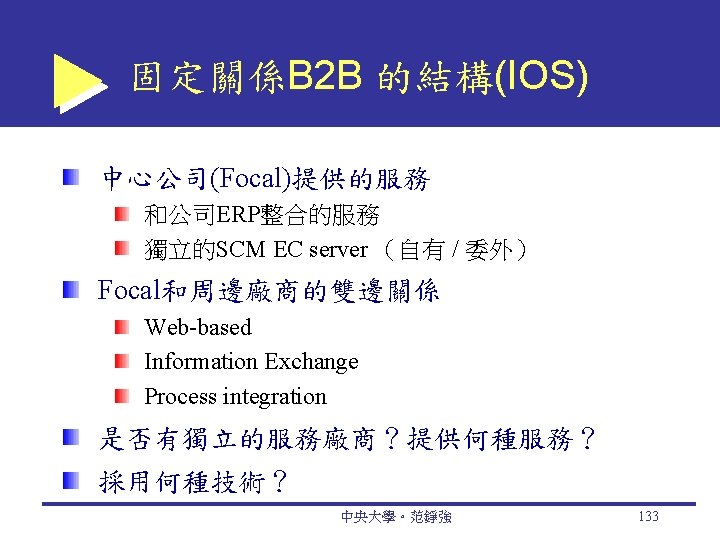 固定關係B2B 的結構(IOS)

中心公司(Focal)提供的服務

和公司ERP整合的服務

獨立的SCM EC server （自有 / 委外）

Focal和周邊廠商的雙邊關係

Web-based

Information Exchange

Process integration

是否有獨立的服務廠商？提供何種服務？

採用何種技術？

中央大學。范錚強

133